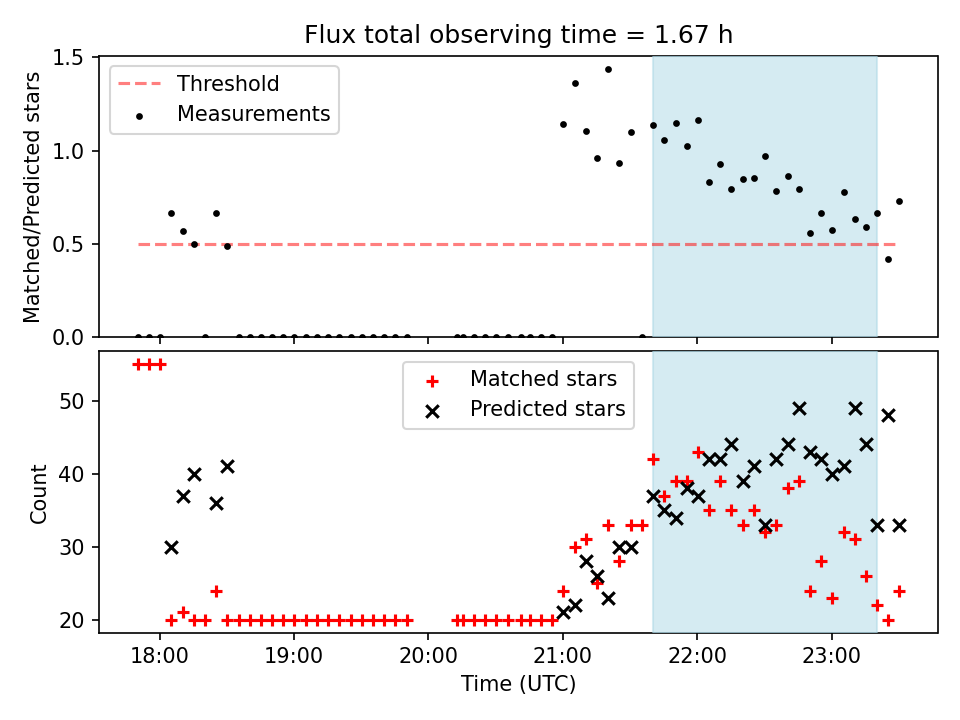 Flux total observing time = 1.67 h

Threshold
Measurements

Matched/Predicted stars

1.5
1.0
0.5
0.0

Matched stars
Predicted stars

Count

50
40
30
20

18:00
19:00
20:00
21:00
22:00
23:00

Time (UTC)